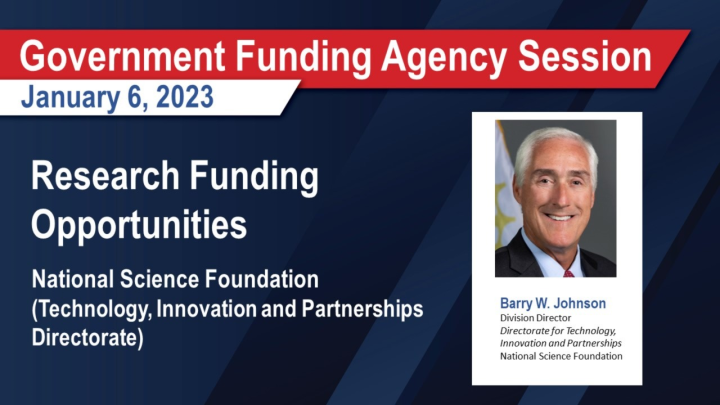 Government Funding Agency Session

January 6, 2023

Research Funding Opportunities

National Science Foundation (Technology, Innovation and Partnerships Directorate)

Barry W. Johnson
Division Director
Directorate for Technology, Innovation and Partnerships
National Science Foundation